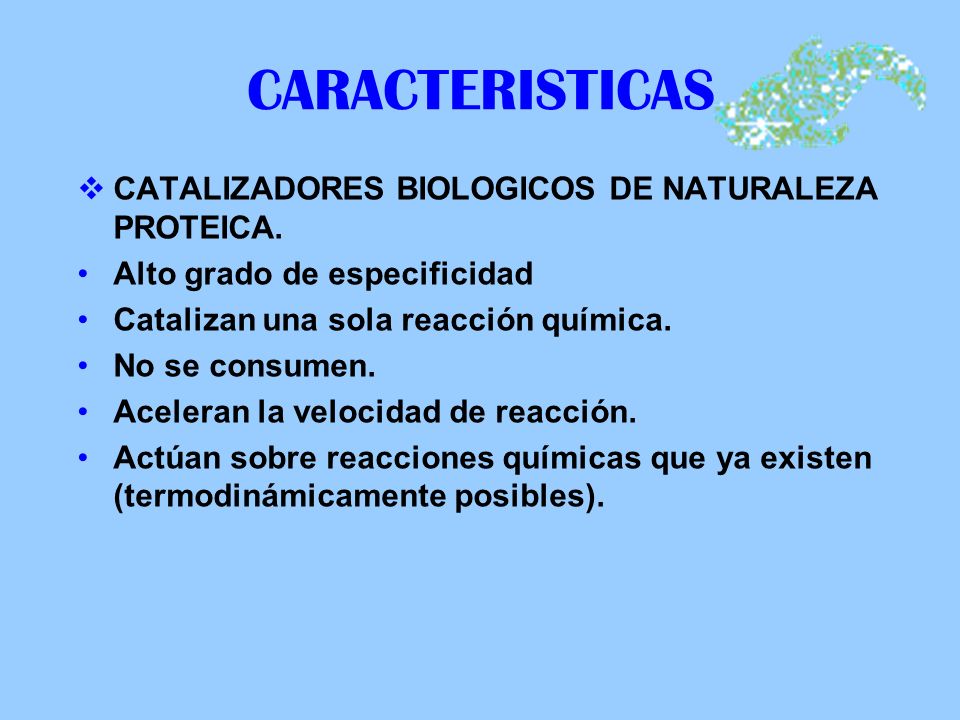 CARACTERISTICAS

❖ CATALIZADORES BIOLOGICOS DE NATURALEZA PROTEICA.

• Alto grado de especificidad
• Catalizan una sola reacción química.
• No se consumen.
• Aceleran la velocidad de reacción.
• Actúan sobre reacciones químicas que ya existen (termodinámicamente posibles).